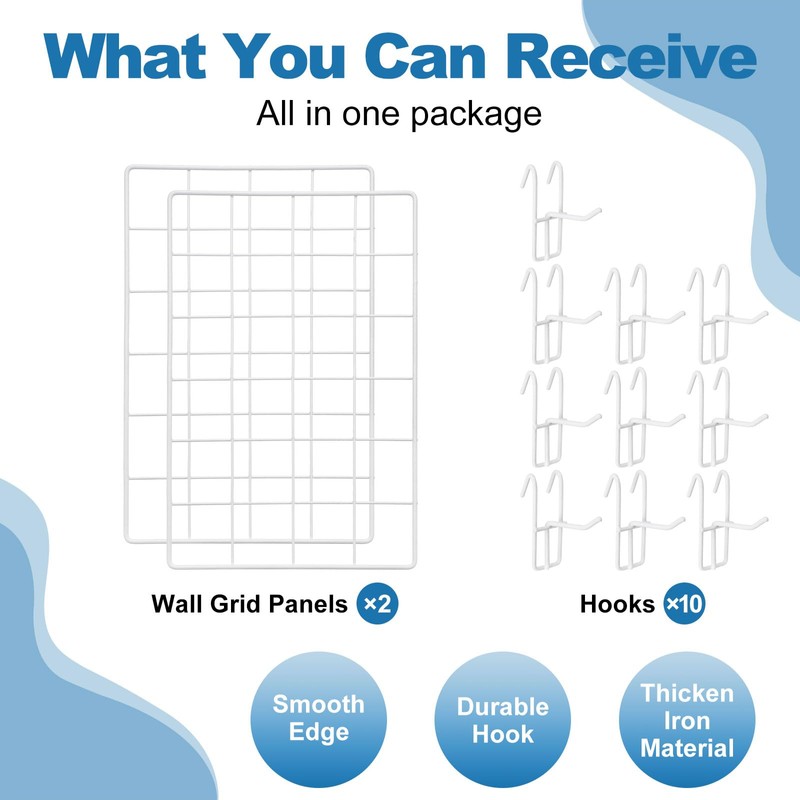 What You Can Receive

All in one package

Wall Grid Panels ×2

Hooks ×10

Smooth Edge

Durable Hook

Thicken Iron Material